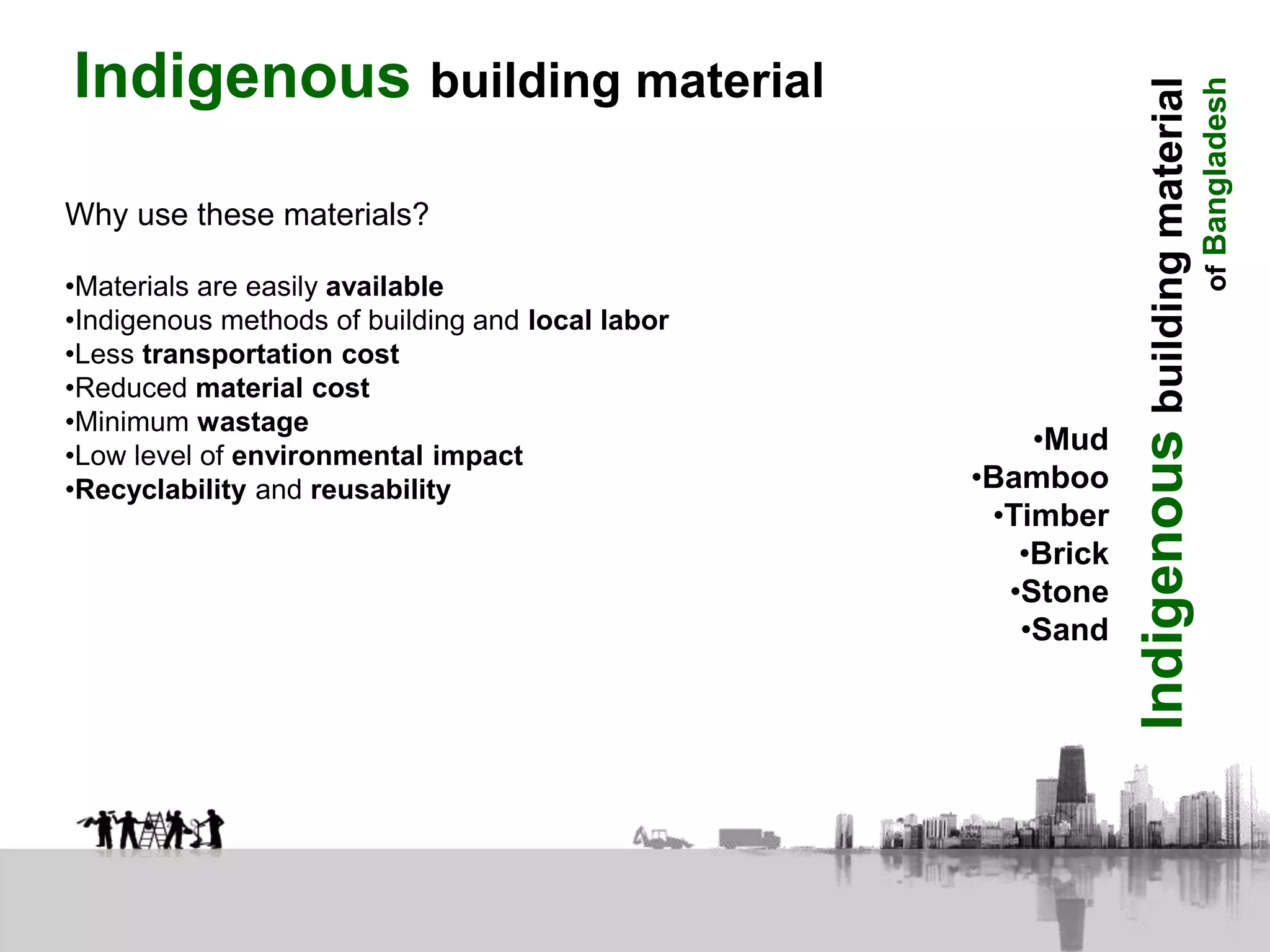 Indigenous building material

Why use these materials?

•Materials are easily available
•Indigenous methods of building and local labor
•Less transportation cost
•Reduced material cost
•Minimum wastage
•Low level of environmental impact
•Recyclability and reusability

•Mud
•Bamboo
•Timber
•Brick
•Stone
•Sand

Indigenous building material
of Bangladesh